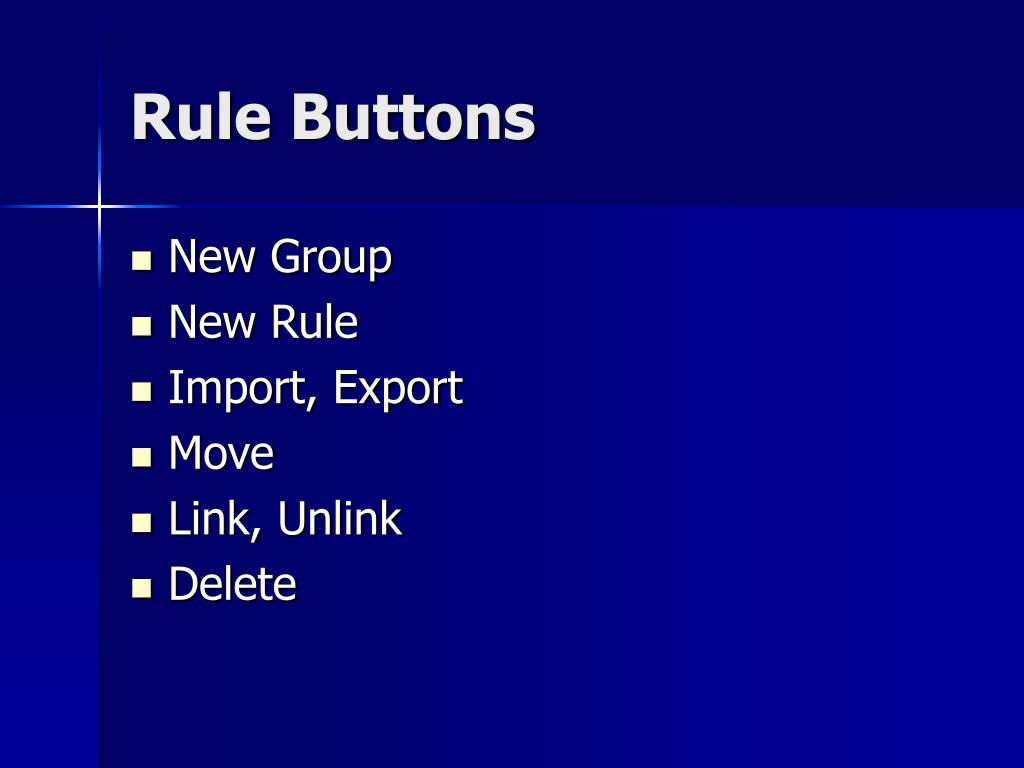 Rule Buttons

- New Group
- New Rule
- Import, Export
- Move
- Link, Unlink
- Delete